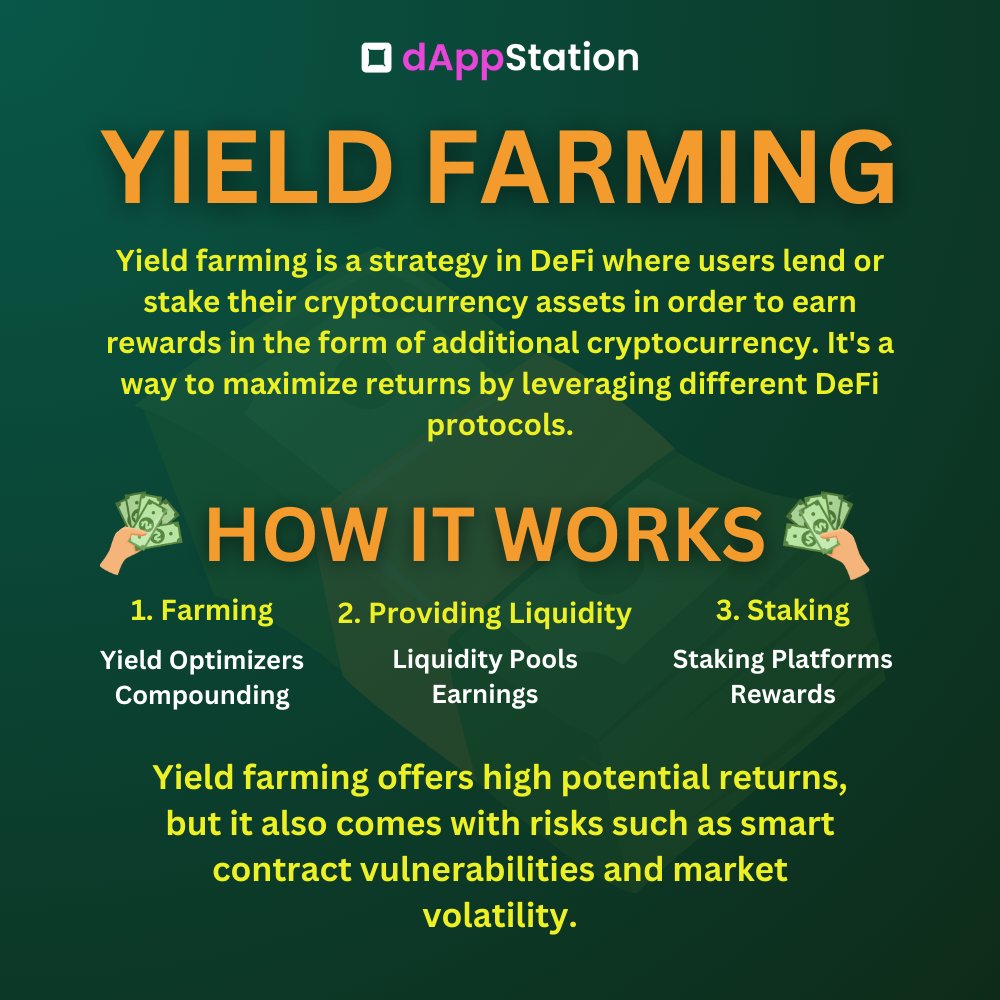 dAppStation

YIELD FARMING

Yield farming is a strategy in DeFi where users lend or stake their cryptocurrency assets in order to earn rewards in the form of additional cryptocurrency. It's a way to maximize returns by leveraging different DeFi protocols.

HOW IT WORKS

1. Farming
Yield Optimizers
Compounding

2. Providing Liquidity
Liquidity Pools
Earnings

3. Staking
Staking Platforms
Rewards

Yield farming offers high potential returns, but it also comes with risks such as smart contract vulnerabilities and market volatility.